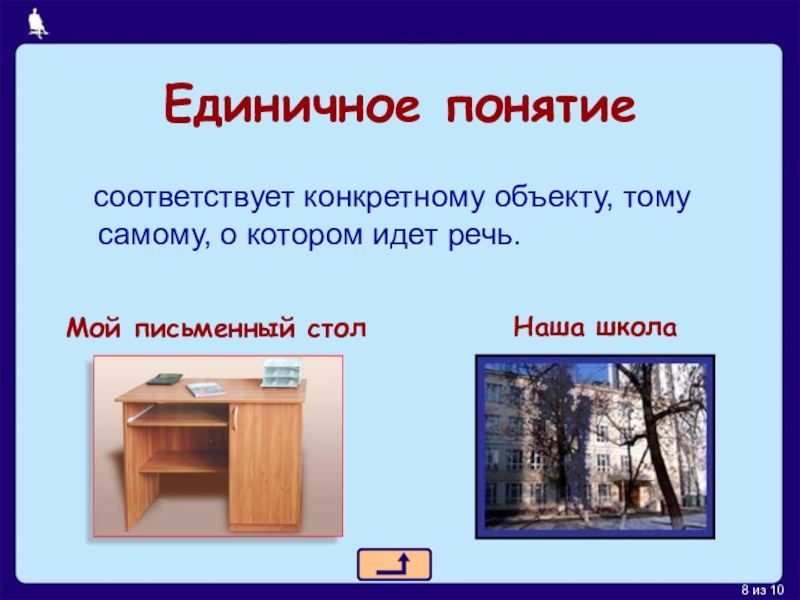 Единичное понятие

соответствует конкретному объекту, тому самому, о котором идет речь.

Мой письменный стол

Наша школа

8 из 10